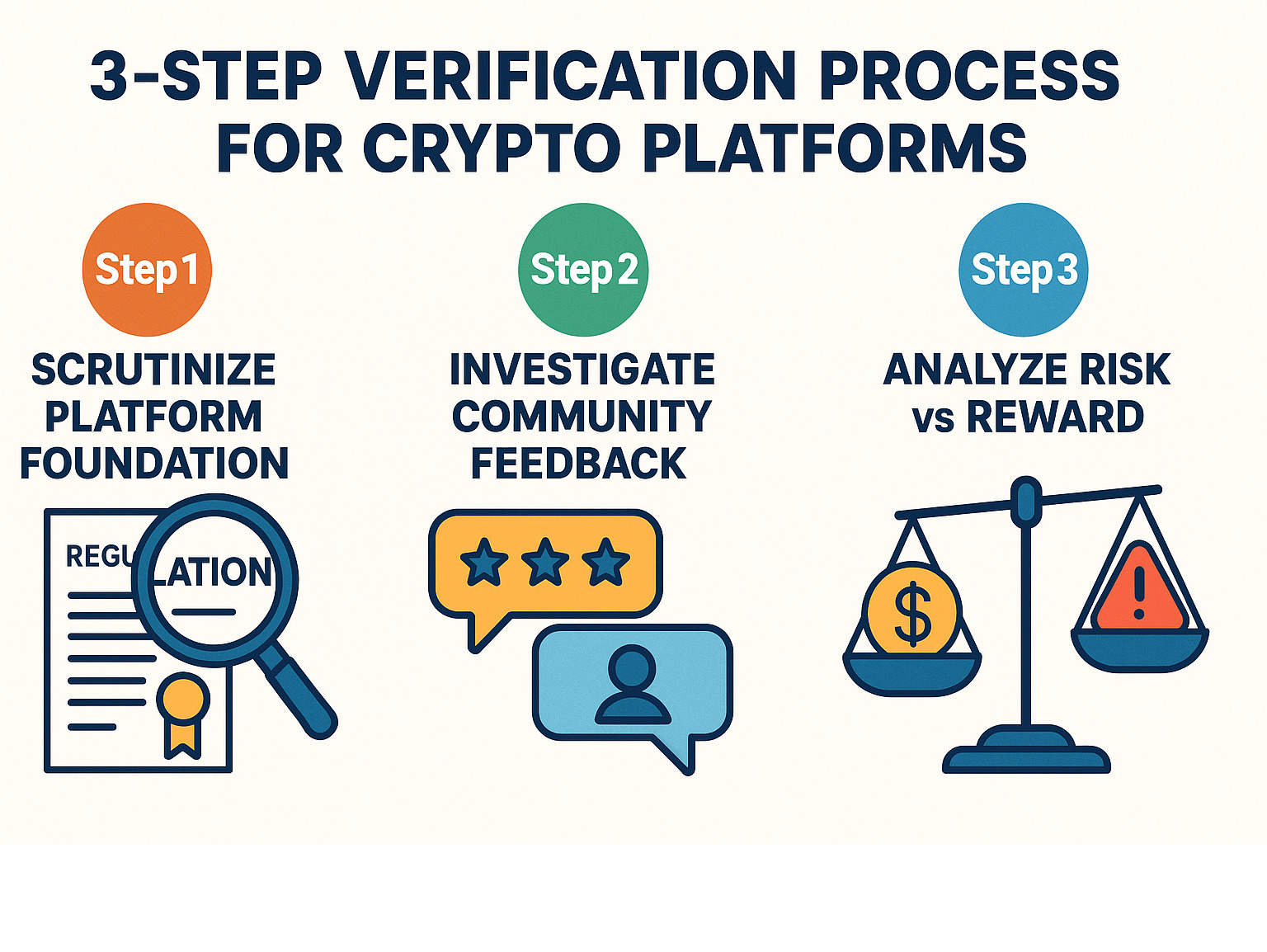 3-STEP VERIFICATION PROCESS FOR CRYPTO PLATFORMS

Step 1

SCRUTINIZE PLATFORM FOUNDATION

REGULATION

Step 2

INVESTIGATE COMMUNITY FEEDBACK

Step 3

ANALYZE RISK vs REWARD

$

!